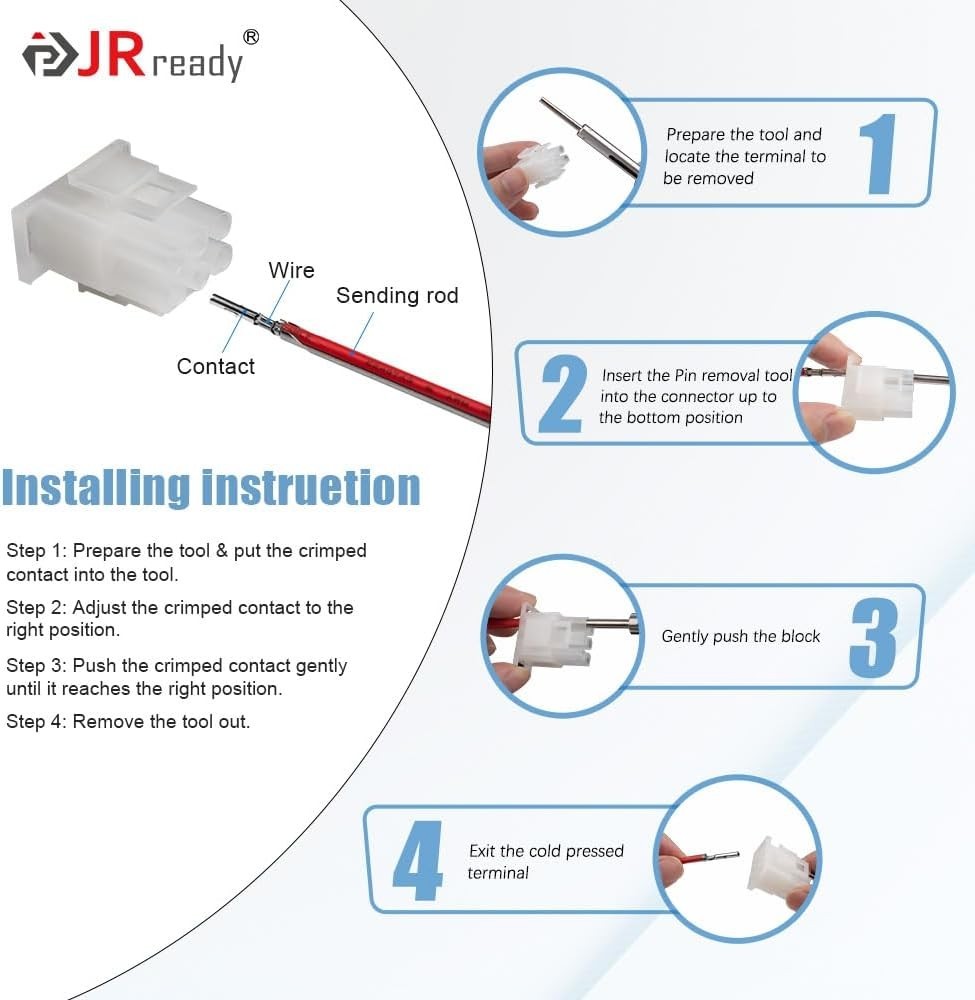 JRready®

Wire

Sending rod

Contact

Installing instruetion

Step 1: Prepare the tool & put the crimped contact into the tool.

Step 2: Adjust the crimped contact to the right position.

Step 3: Push the crimped contact gently until it reaches the right position.

Step 4: Remove the tool out.

Prepare the tool and locate the terminal to be removed

1

2

Insert the Pin removal tool into the connector up to the bottom position

Gently push the block

3

4

Exit the cold pressed terminal